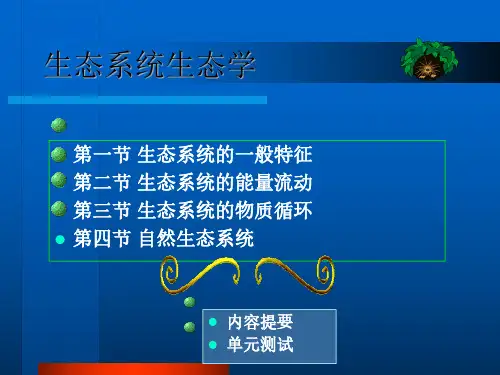 生态系统生态学

第一节 生态系统的一般特征
第二节 生态系统的能量流动
第三节 生态系统的物质循环
第四节 自然生态系统

内容提要
单元测试